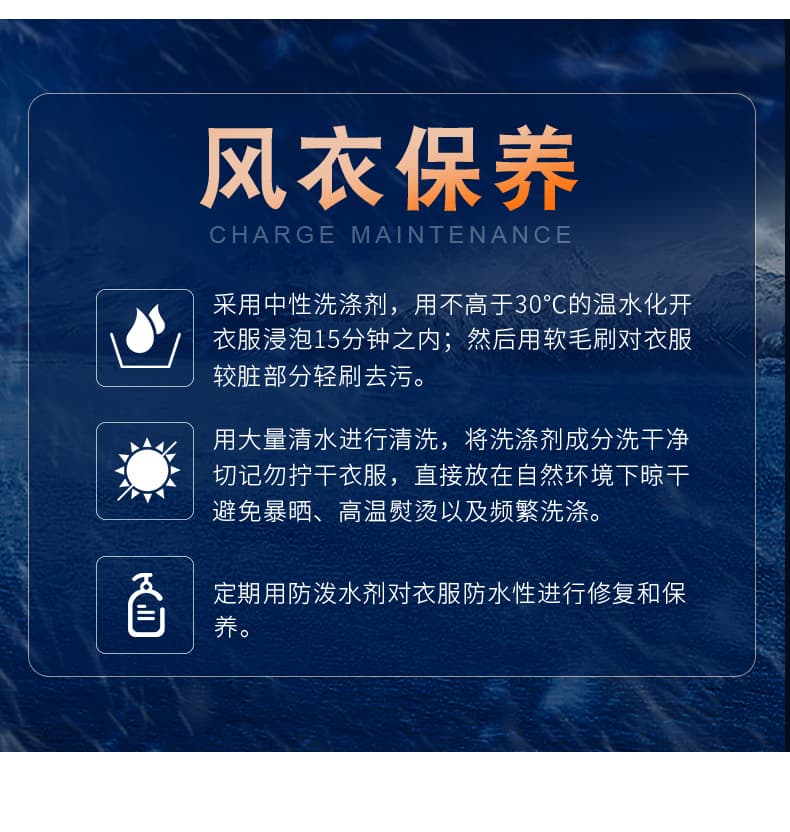 风衣保养

CHARGE MAINTENANCE

采用中性洗涤剂，用不高于30°C的温水化开衣服浸泡15分钟之内；然后用软毛刷对衣服较脏部分轻刷去污。

用大量清水进行清洗，将洗涤剂成分洗干净切记勿拧干衣服，直接放在自然环境下晾干避免暴晒、高温熨烫以及频繁洗涤。

定期用防泼水剂对衣服防水性进行修复和保养。